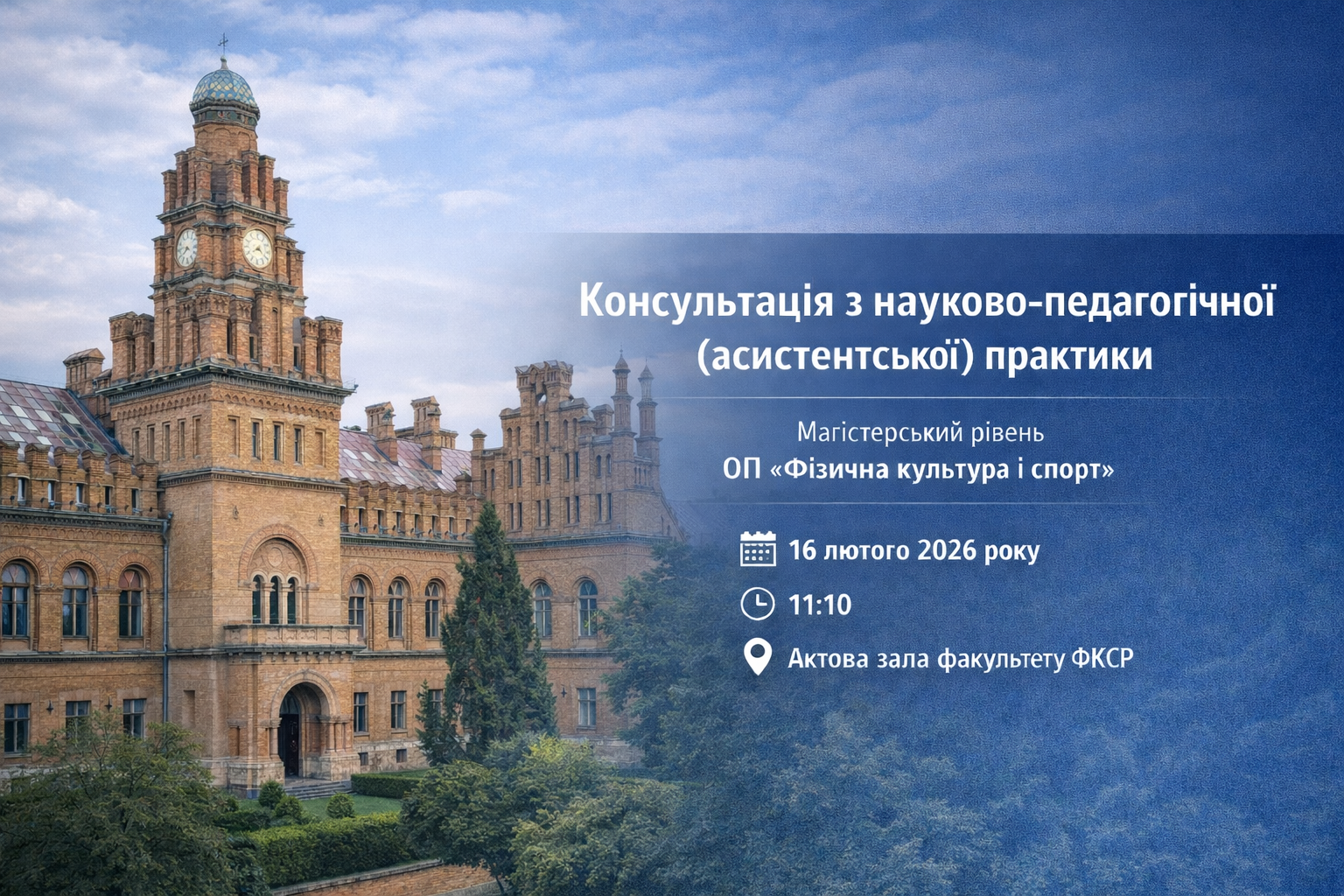 Консультація з науково-педагогічної (асистентської) практики

Магістерський рівень
ОП «Фізична культура і спорт»

16 лютого 2026 року

11:10

Актова зала факультету ФКСР